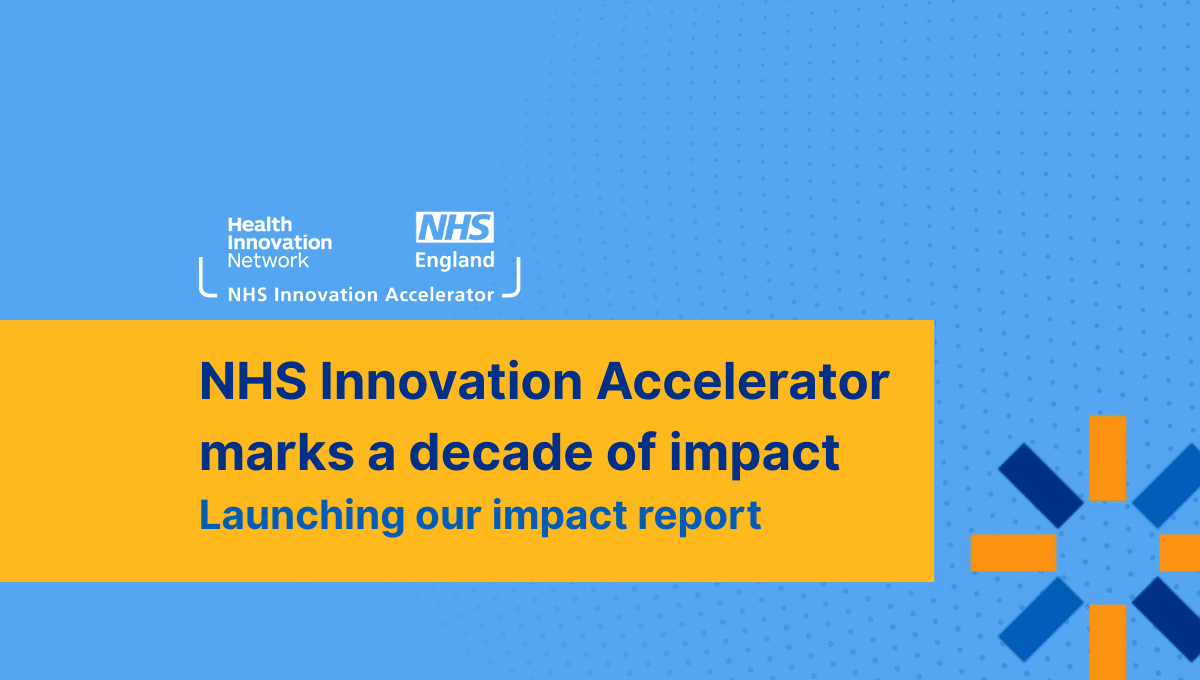 Health Innovation Network

NHS England

NHS Innovation Accelerator

NHS Innovation Accelerator marks a decade of impact

Launching our impact report